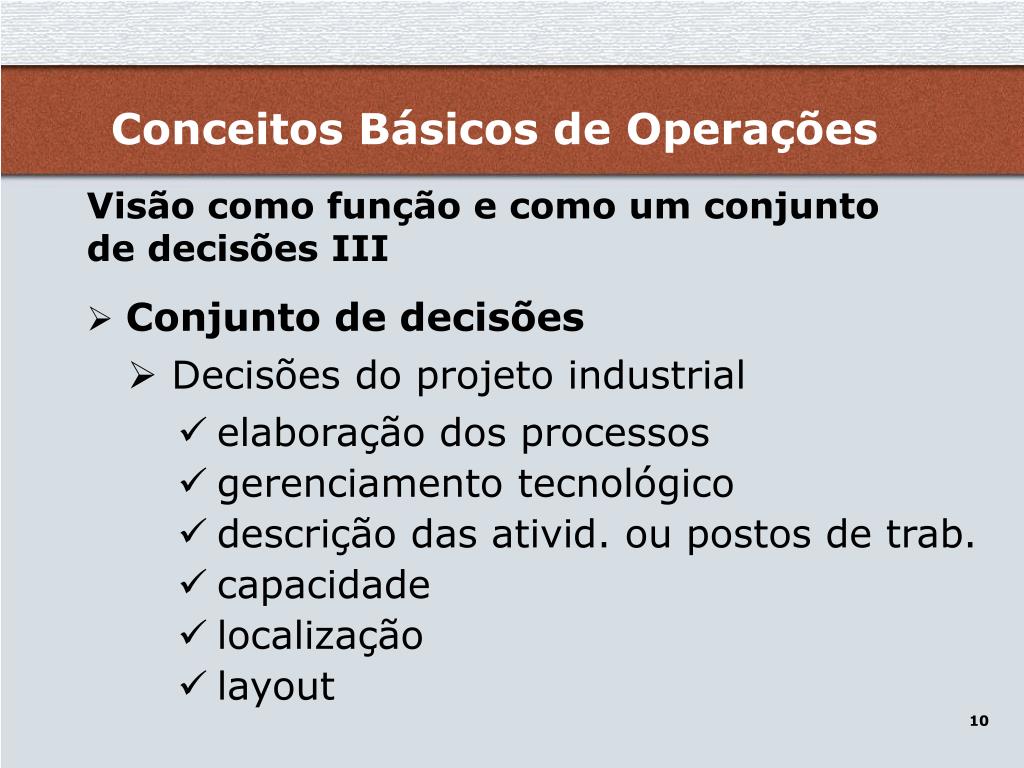 Conceitos Básicos de Operações

Visão como função e como um conjunto de decisões III

➢ Conjunto de decisões
➢ Decisões do projeto industrial
✓ elaboração dos processos
✓ gerenciamento tecnológico
✓ descrição das ativid. ou postos de trab.
✓ capacidade
✓ localização
✓ layout

10